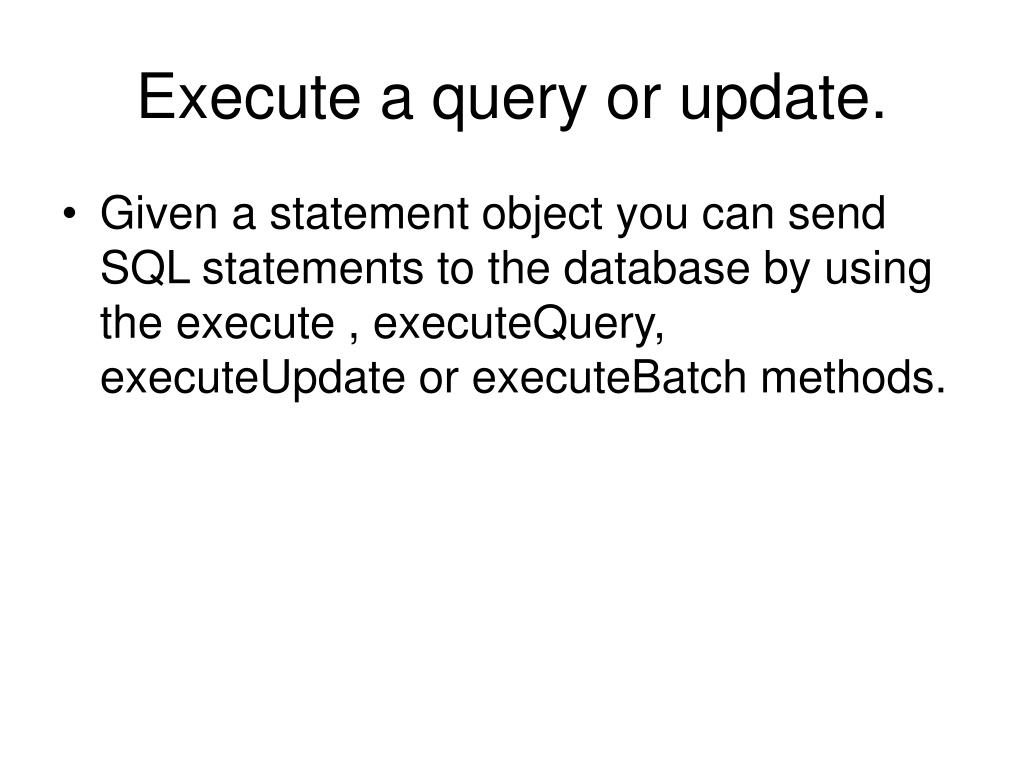 Execute a query or update.

• Given a statement object you can send SQL statements to the database by using the execute , executeQuery, executeUpdate or executeBatch methods.